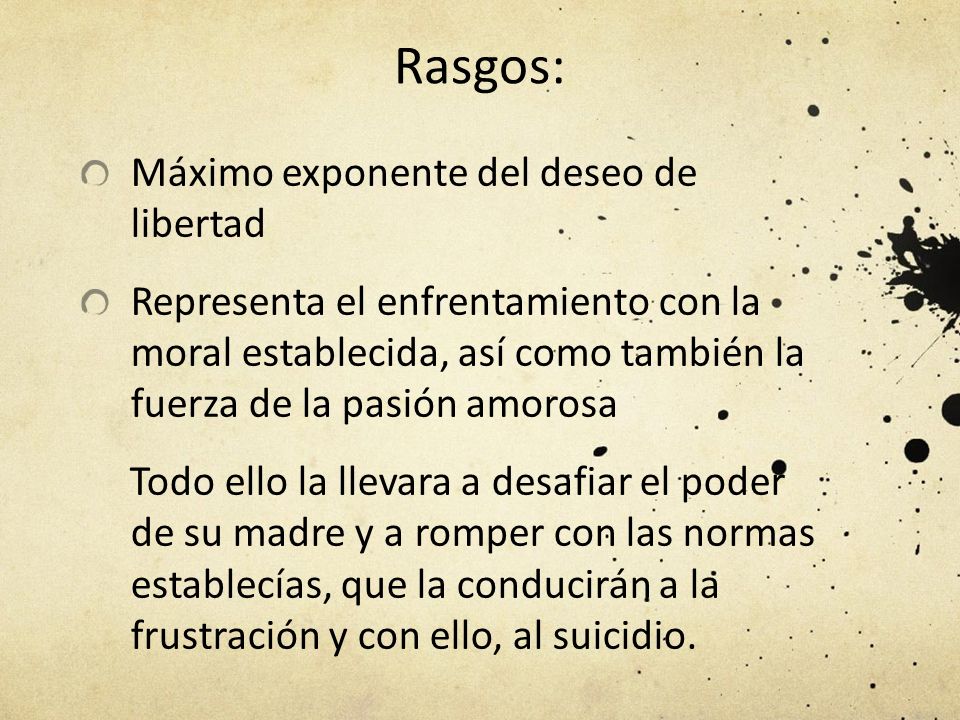 Rasgos:

Máximo exponente del deseo de libertad

Representa el enfrentamiento con la moral establecida, así como también la fuerza de la pasión amorosa

Todo ello la llevara a desafiar el poder de su madre y a romper con las normas establecías, que la conducirán a la frustración y con ello, al suicidio.